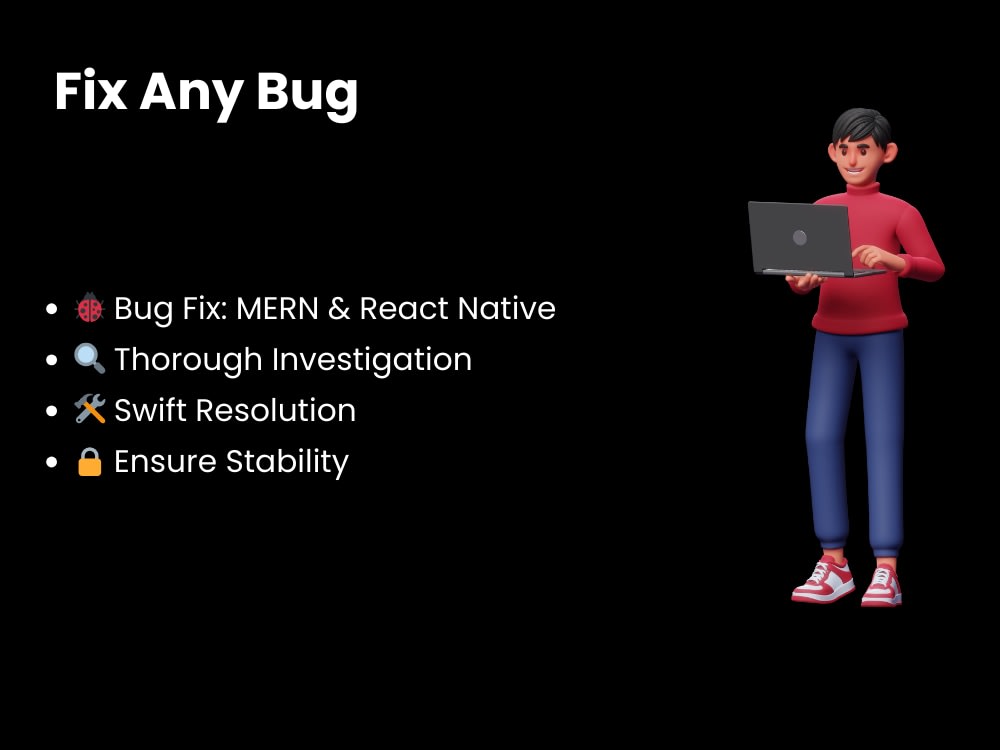 Fix Any Bug

- 🐞 Bug Fix: MERN & React Native
- 🔍 Thorough Investigation
- 🛠️ Swift Resolution
- 🔒 Ensure Stability